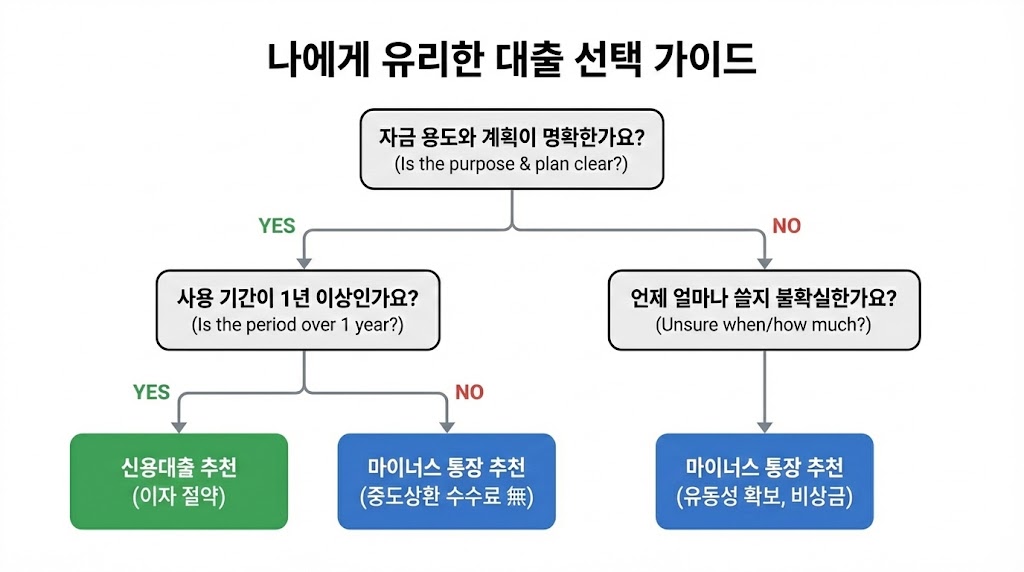 나에게 유리한 대출 선택 가이드

자금 용도와 계획이 명확한가요?
(Is the purpose & plan clear?)

YES

NO

사용 기간이 1년 이상인가요?
(Is the period over 1 year?)

언제 얼마나 쓸지 불확실한가요?
(Unsure when/how much?)

YES

NO

신용대출 추천
(이자 절약)

마이너스 통장 추천
(중도상환 수수료 無)

마이너스 통장 추천
(유동성 확보, 비상금)